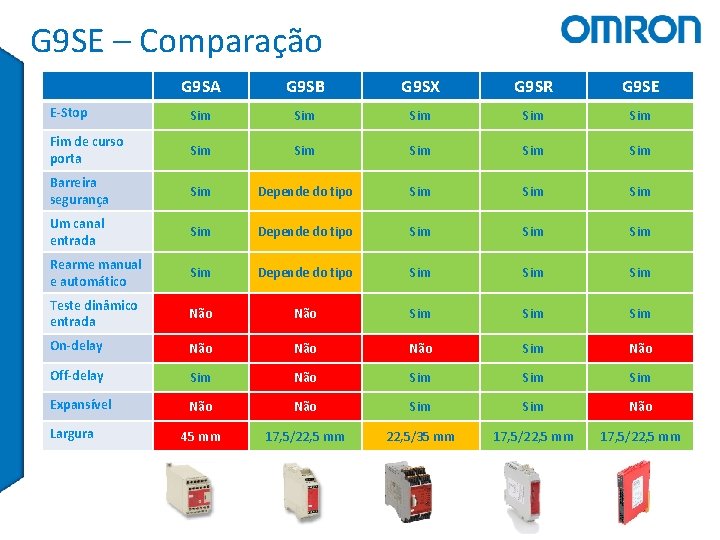 G9SE – Comparação

OMRON

| | G9SA | G9SB | G9SX | G9SR | G9SE |
|---|---|---|---|---|---|
| E-Stop | Sim | Sim | Sim | Sim | Sim |
| Fim de curso porta | Sim | Sim | Sim | Sim | Sim |
| Barreira segurança | Sim | Depende do tipo | Sim | Sim | Sim |
| Um canal entrada | Sim | Depende do tipo | Sim | Sim | Sim |
| Rearme manual e automático | Sim | Depende do tipo | Sim | Sim | Sim |
| Teste dinâmico entrada | Não | Não | Sim | Sim | Sim |
| On-delay | Não | Não | Não | Sim | Não |
| Off-delay | Sim | Não | Sim | Sim | Sim |
| Expansível | Não | Não | Sim | Sim | Não |
| Largura | 45 mm | 17,5/22,5 mm | 22,5/35 mm | 17,5/22,5 mm | 17,5/22,5 mm |